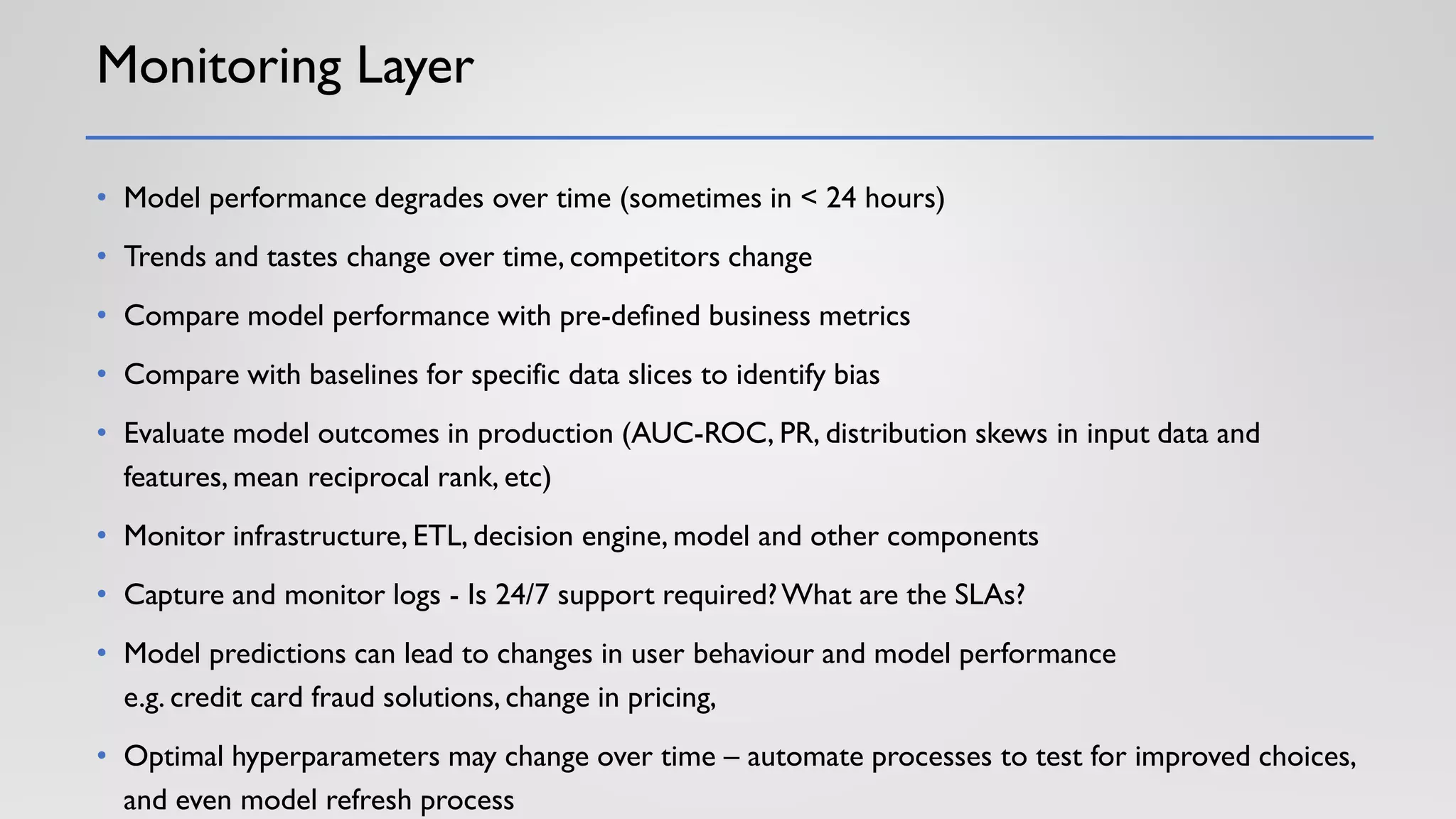 Monitoring Layer

• Model performance degrades over time (sometimes in < 24 hours)

• Trends and tastes change over time, competitors change

• Compare model performance with pre-defined business metrics

• Compare with baselines for specific data slices to identify bias

• Evaluate model outcomes in production (AUC-ROC, PR, distribution skews in input data and features, mean reciprocal rank, etc)

• Monitor infrastructure, ETL, decision engine, model and other components

• Capture and monitor logs - Is 24/7 support required? What are the SLAs?

• Model predictions can lead to changes in user behaviour and model performance
e.g. credit card fraud solutions, change in pricing,

• Optimal hyperparameters may change over time – automate processes to test for improved choices, and even model refresh process